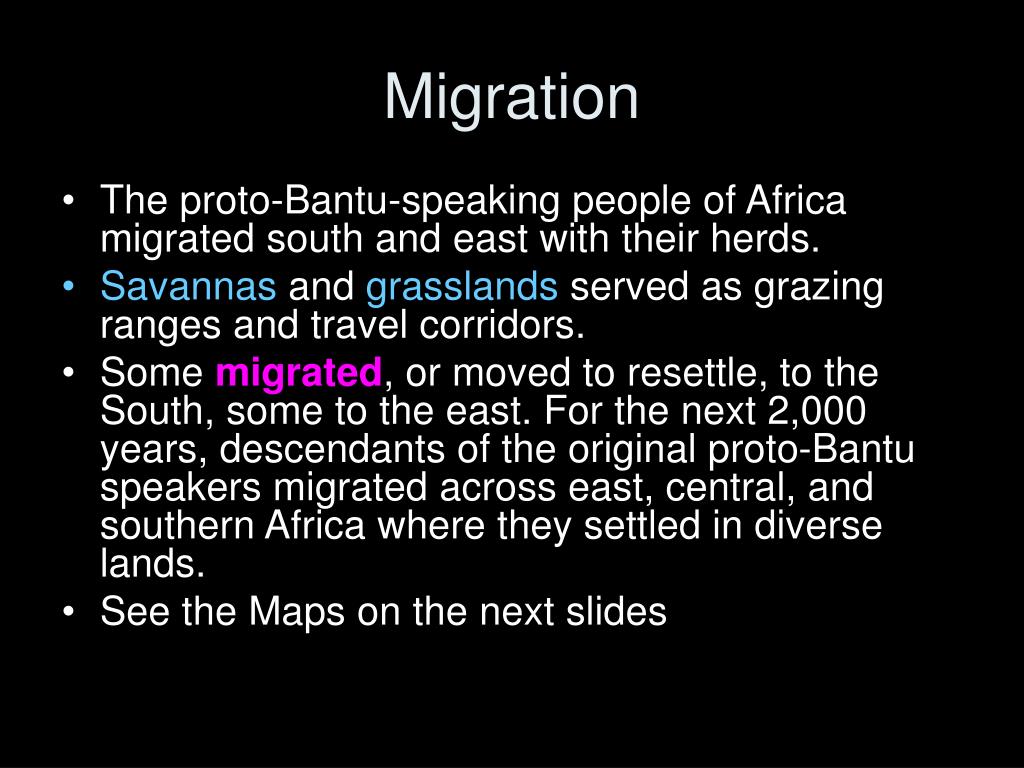 Migration

• The proto-Bantu-speaking people of Africa migrated south and east with their herds.
• Savannas and grasslands served as grazing ranges and travel corridors.
• Some migrated, or moved to resettle, to the South, some to the east. For the next 2,000 years, descendants of the original proto-Bantu speakers migrated across east, central, and southern Africa where they settled in diverse lands.
• See the Maps on the next slides